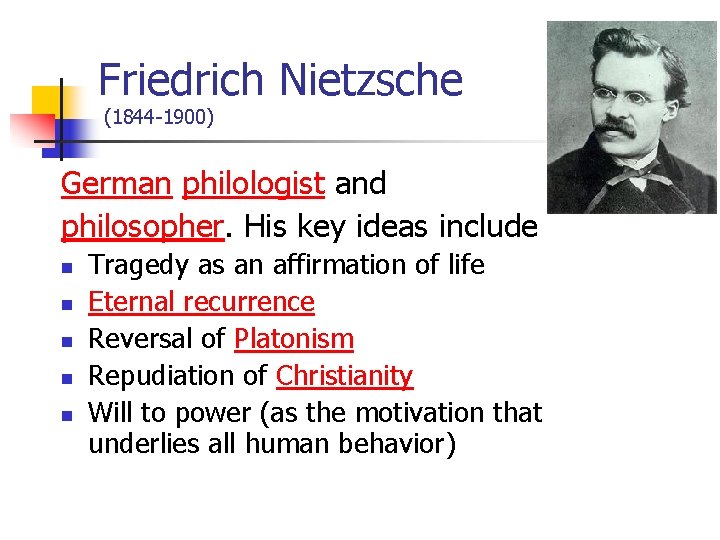 Friedrich Nietzsche
(1844-1900)

German philologist and philosopher. His key ideas include

- Tragedy as an affirmation of life
- Eternal recurrence
- Reversal of Platonism
- Repudiation of Christianity
- Will to power (as the motivation that underlies all human behavior)